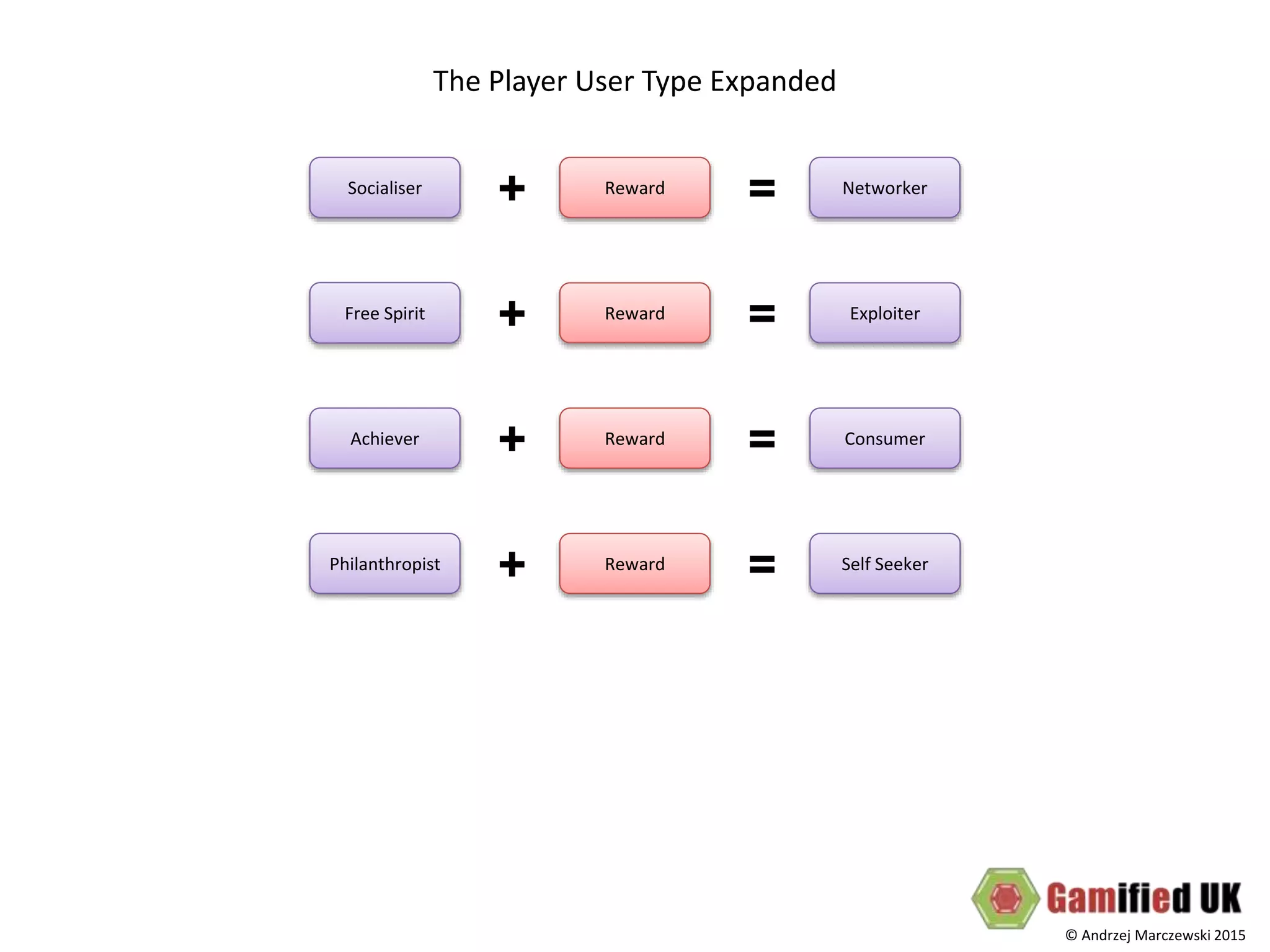 The Player User Type Expanded

Socialiser + Reward = Networker

Free Spirit + Reward = Exploiter

Achiever + Reward = Consumer

Philanthropist + Reward = Self Seeker

Gamified UK

© Andrzej Marczewski 2015